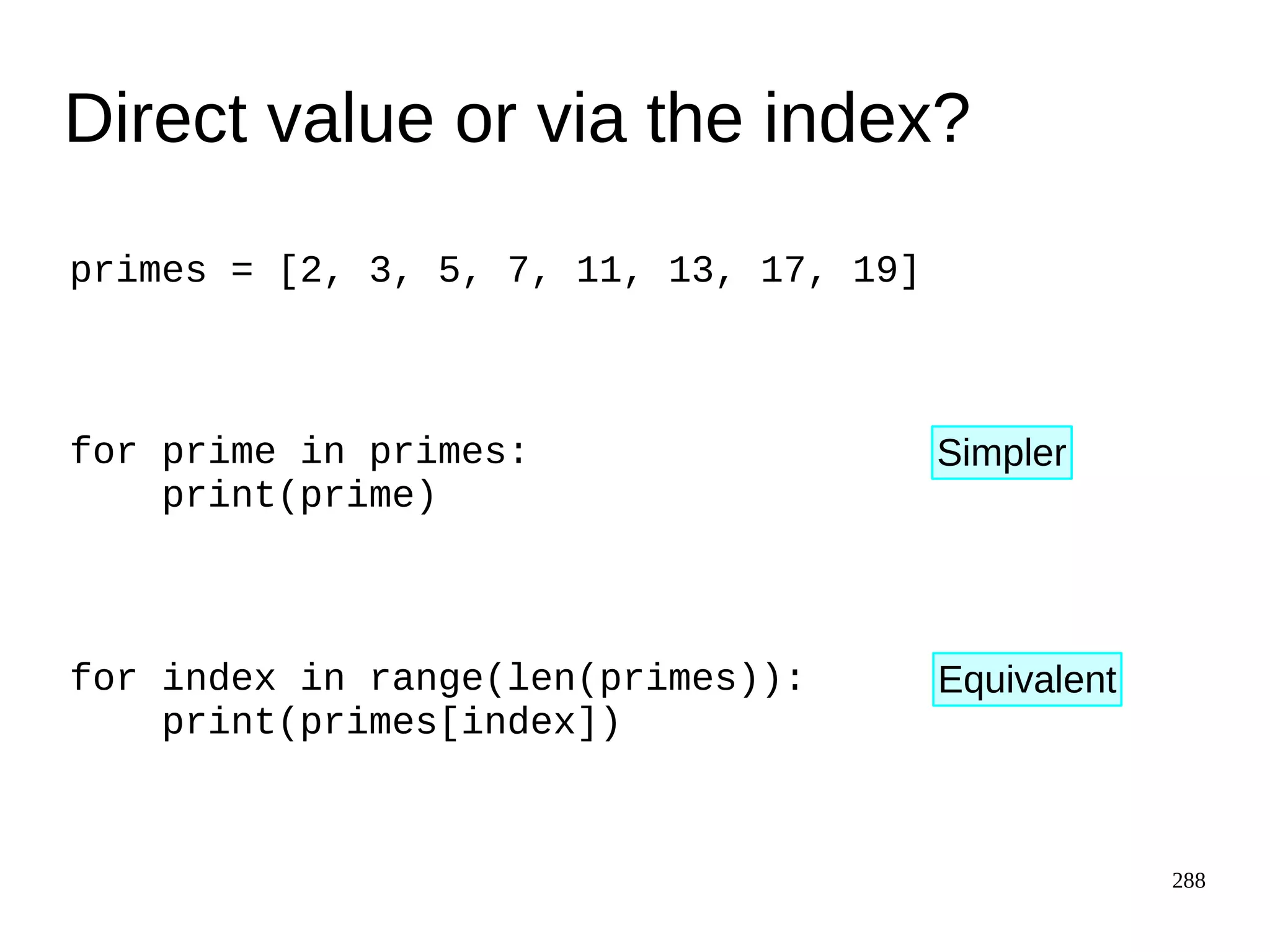 Direct value or via the index?

primes = [2, 3, 5, 7, 11, 13, 17, 19]

for prime in primes:
    print(prime)

Simpler

for index in range(len(primes)):
    print(primes[index])

Equivalent

288